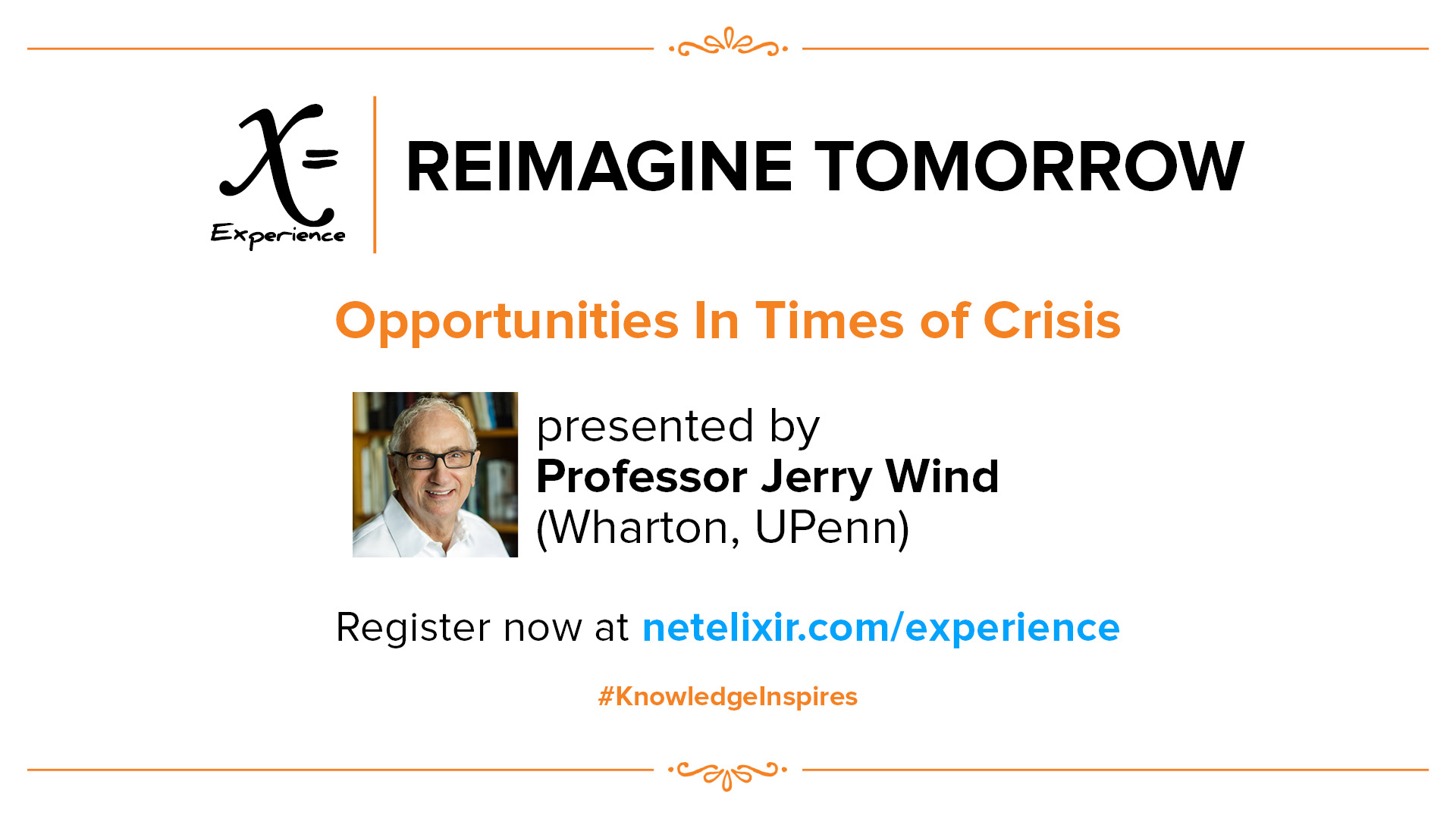 X=
Experience

REIMAGINE TOMORROW

Opportunities In Times of Crisis

presented by
Professor Jerry Wind
(Wharton, UPenn)

Register now at netelixir.com/experience

#KnowledgeInspires